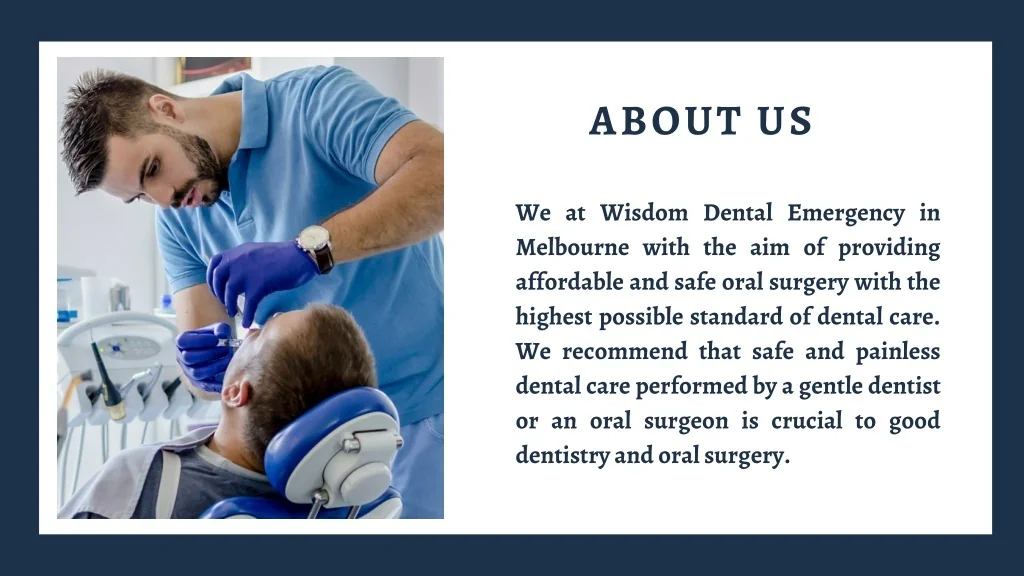 ABOUT US

We at Wisdom Dental Emergency in Melbourne with the aim of providing affordable and safe oral surgery with the highest possible standard of dental care. We recommend that safe and painless dental care performed by a gentle dentist or an oral surgeon is crucial to good dentistry and oral surgery.